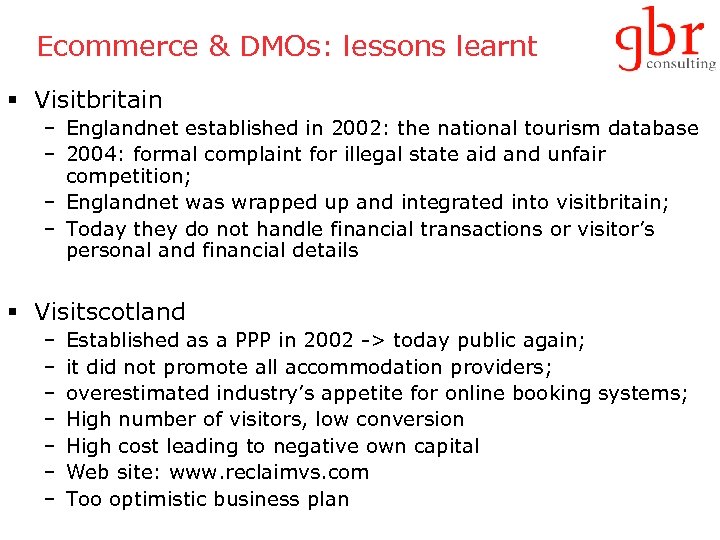 Ecommerce & DMOs: lessons learnt

gbr consulting

▪ Visitbritain
– Englandnet established in 2002: the national tourism database
– 2004: formal complaint for illegal state aid and unfair competition;
– Englandnet was wrapped up and integrated into visitbritain;
– Today they do not handle financial transactions or visitor's personal and financial details

▪ Visitscotland
– Established as a PPP in 2002 -> today public again;
– it did not promote all accommodation providers;
– overestimated industry's appetite for online booking systems;
– High number of visitors, low conversion
– High cost leading to negative own capital
– Web site: www.reclaimvs.com
– Too optimistic business plan